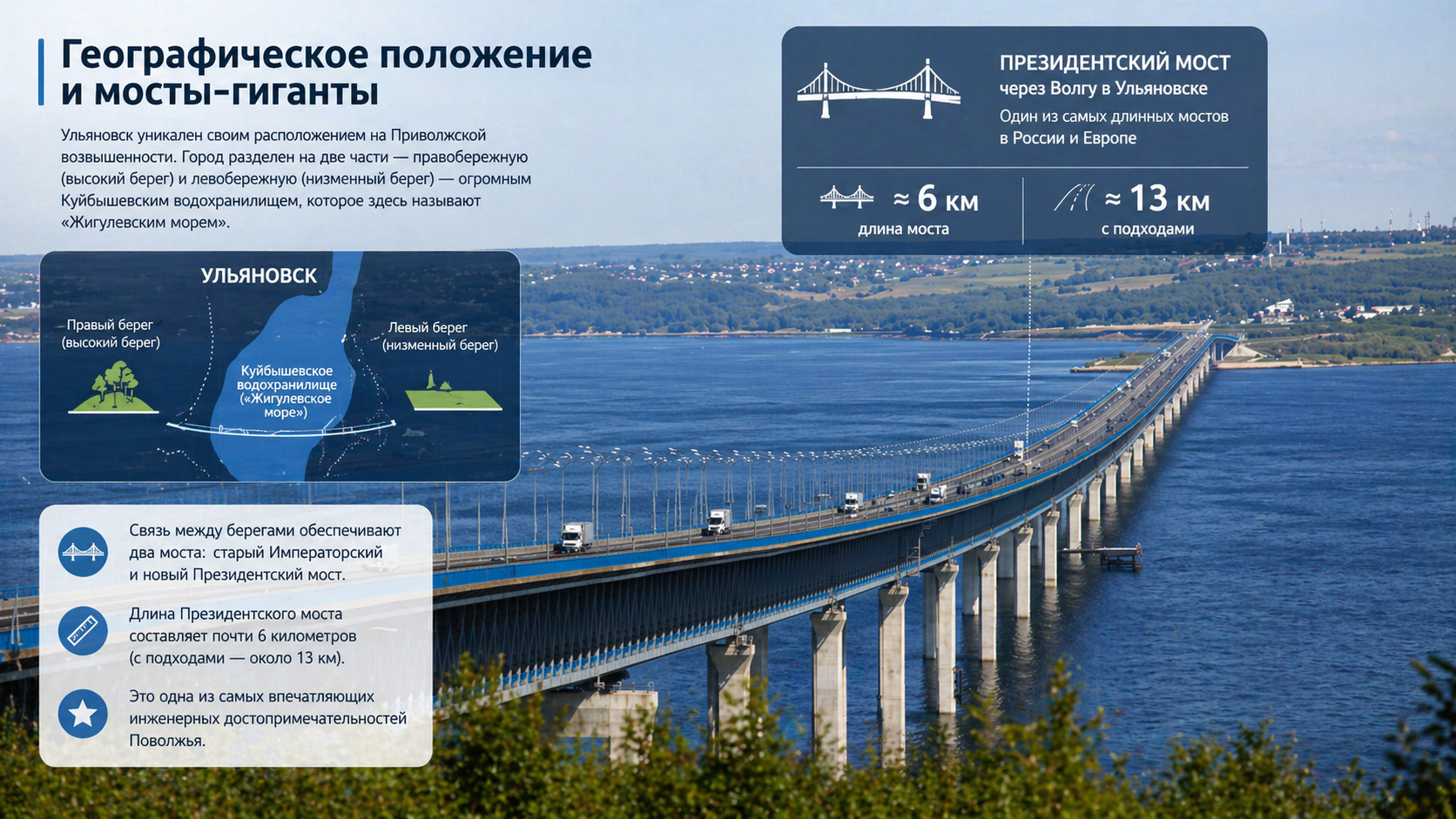 Географическое положение и мосты-гиганты

Ульяновск уникален своим расположением на Приволжской возвышенности. Город разделен на две части — правобережную (высокий берег) и левобережную (низменный берег) — огромным Куйбышевским водохранилищем, которое здесь называют «Жигулевским морем».

УЛЬЯНОВСК

Правый берег (высокий берег)

Куйбышевское водохранилище («Жигулевское море»)

Левый берег (низменный берег)

Связь между берегами обеспечивают два моста: старый Императорский и новый Президентский мост.

Длина Президентского моста составляет почти 6 километров (с подходами — около 13 км).

Это одна из самых впечатляющих инженерных достопримечательностей Поволжья.

ПРЕЗИДЕНТСКИЙ МОСТ
через Волгу в Ульяновске
Один из самых длинных мостов в России и Европе

≈ 6 км
длина моста

≈ 13 км
с подходами